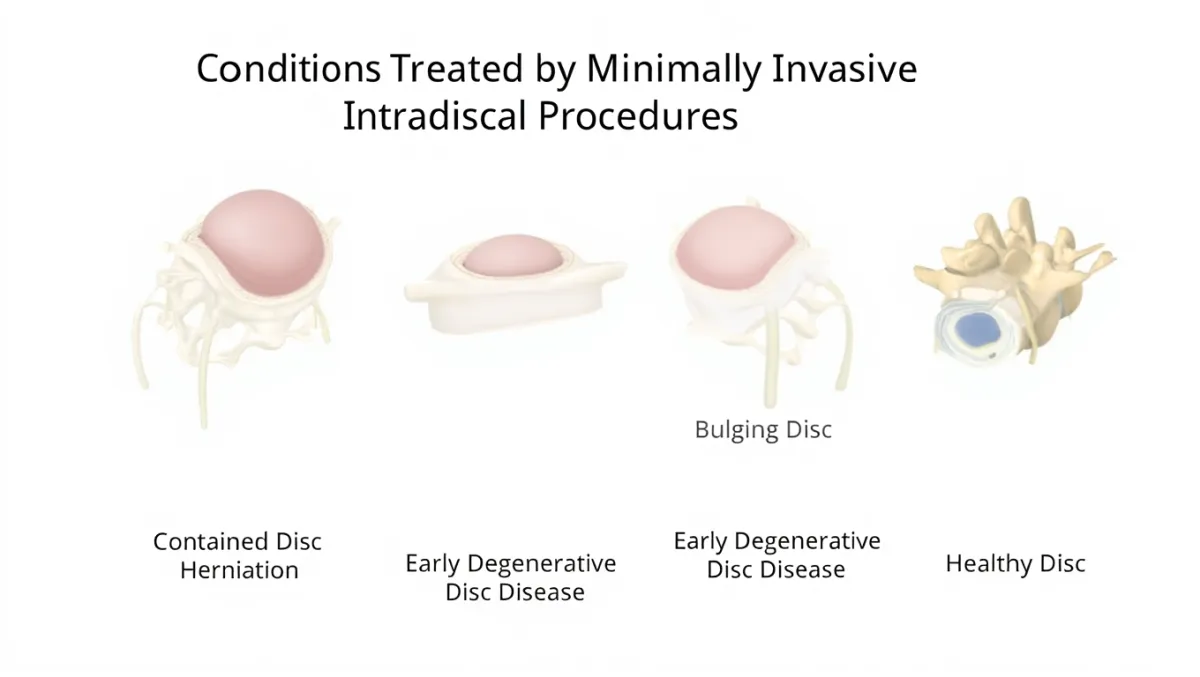 Conditions Treated by Minimally Invasive Intradiscal Procedures

Bulging Disc

Contained Disc Herniation

Early Degenerative Disc Disease

Early Degenerative Disc Disease

Healthy Disc